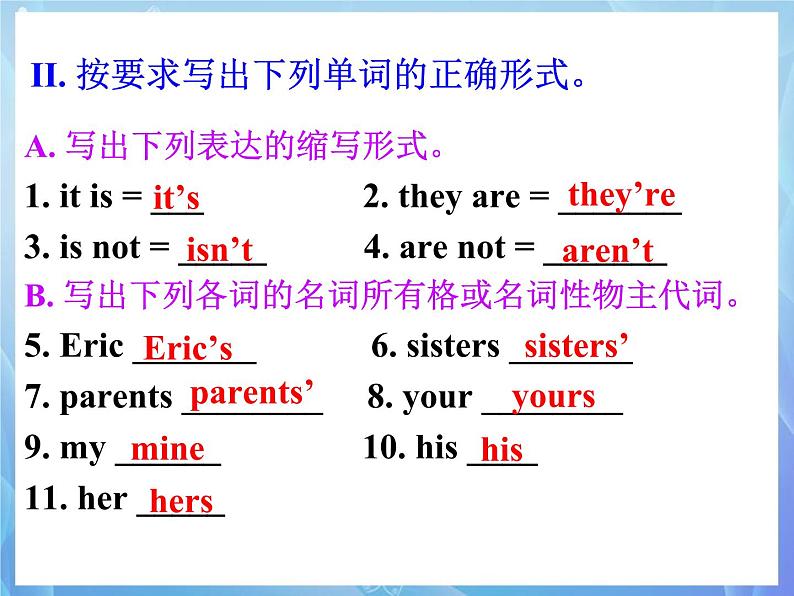 II. 按要求写出下列单词的正确形式。

A. 写出下列表达的缩写形式。

1. it is = it’s
2. they are = they’re
3. is not = isn’t
4. are not = aren’t

B. 写出下列各词的名词所有格或名词性物主代词。

5. Eric Eric’s
6. sisters sisters’
7. parents parents’
8. your yours
9. my mine
10. his his
11. her hers